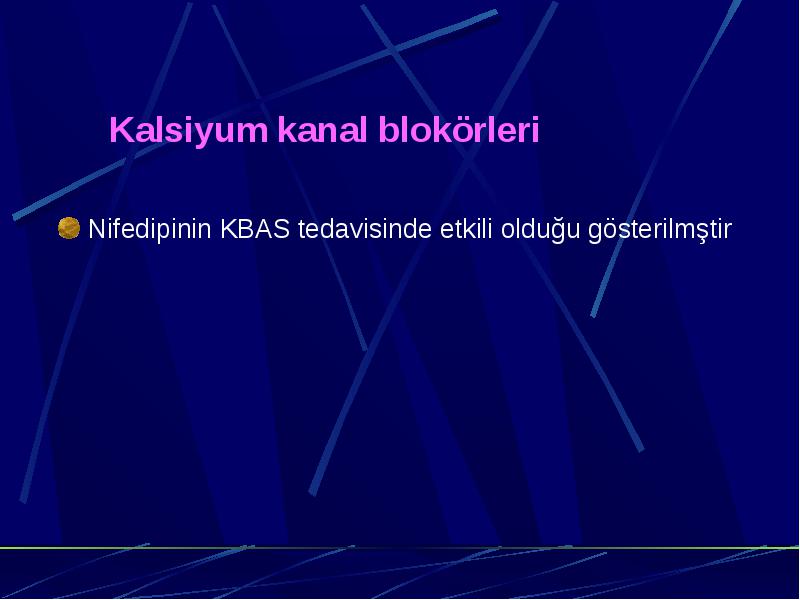 Kalsiyum kanal blokörleri

Nifedipinin KBAS tedavisinde etkili olduğu gösterilmştir